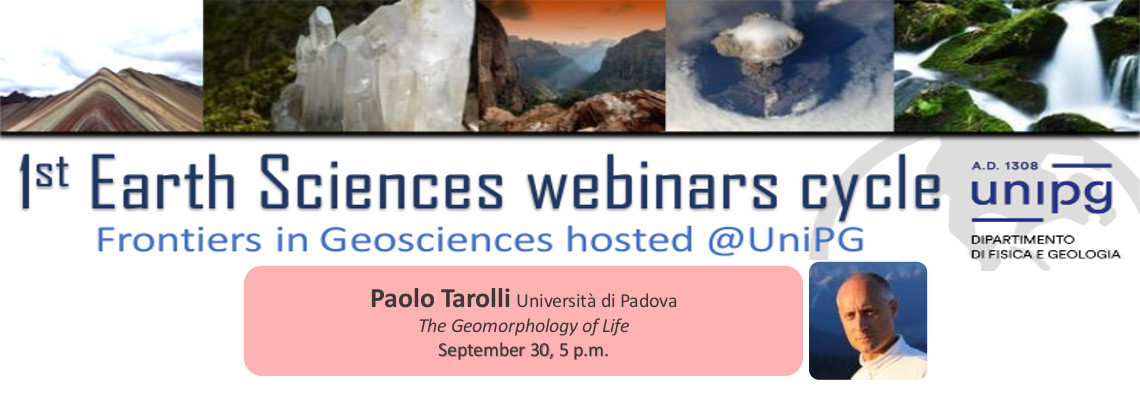 1st Earth Sciences webinars cycle
Frontiers in Geosciences hosted @UniPG

A.D. 1308
unipg
DIPARTIMENTO
DI FISICA E GEOLOGIA

Paolo Tarolli Università di Padova
The Geomorphology of Life
September 30, 5 p.m.